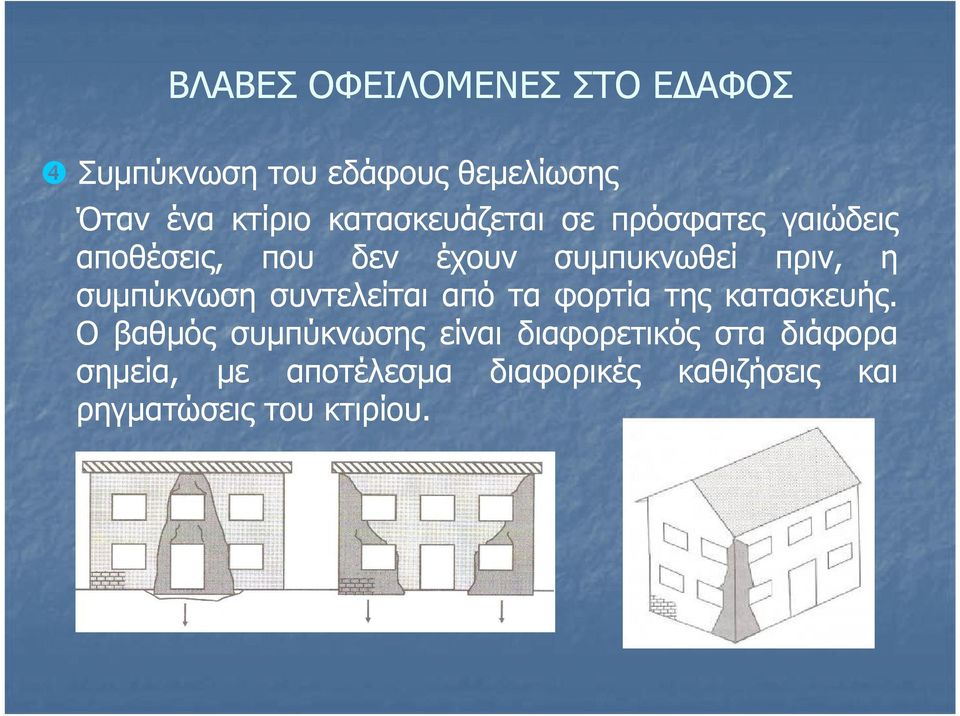 ΒΛΑΒΕΣ ΟΦΕΙΛΟΜΕΝΕΣ ΣΤΟ ΕΔΑΦΟΣ

❹ Συμπύκνωση του εδάφους θεμελίωσης

Όταν ένα κτίριο κατασκευάζεται σε πρόσφατες γαιώδεις αποθέσεις, που δεν έχουν συμπυκνωθεί πριν, η συμπύκνωση συντελείται από τα φορτία της κατασκευής. Ο βαθμός συμπύκνωσης είναι διαφορετικός στα διάφορα σημεία, με αποτέλεσμα διαφορικές καθιζήσεις και ρηγματώσεις του κτιρίου.